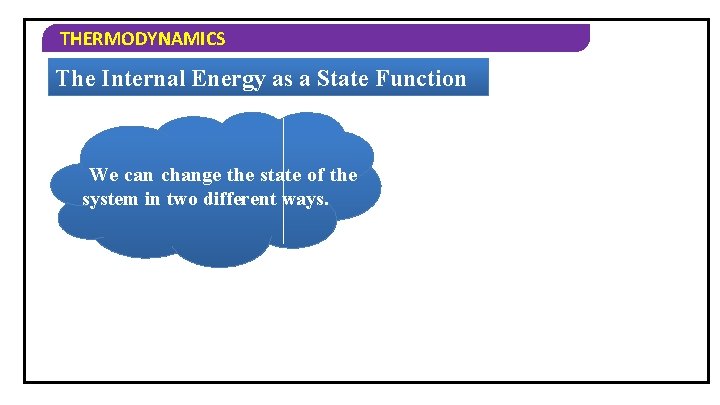 THERMODYNAMICS

The Internal Energy as a State Function

We can change the state of the system in two different ways.